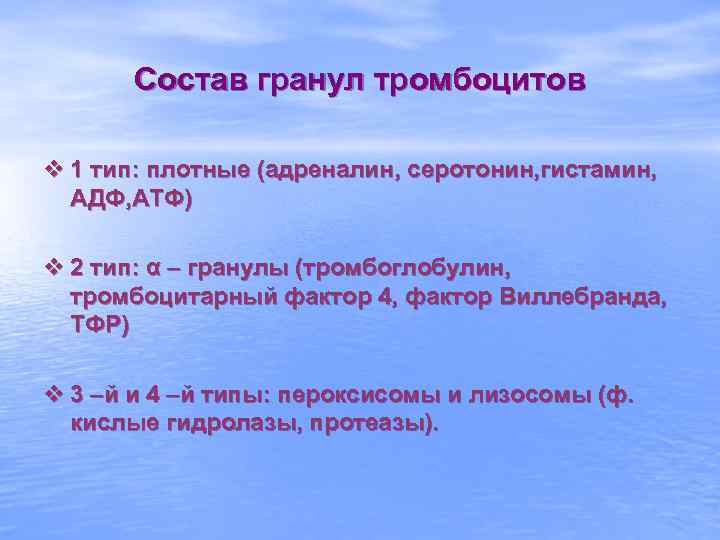 Состав гранул тромбоцитов

❖ 1 тип: плотные (адреналин, серотонин,гистамин, АДФ,АТФ)

❖ 2 тип: α – гранулы (тромбоглобулин, тромбоцитарный фактор 4, фактор Виллебранда, ТФР)

❖ 3 –й и 4 –й типы: пероксисомы и лизосомы (ф. кислые гидролазы, протеазы).